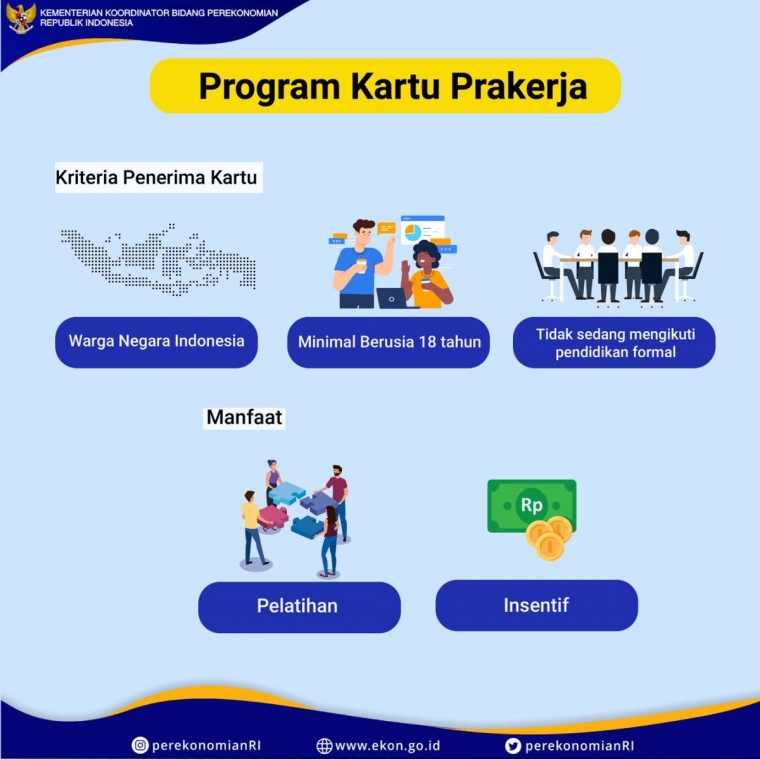 KEMENTERIAN KOORDINATOR BIDANG PEREKONOMIAN
REPUBLIK INDONESIA

Program Kartu Prakerja

Kriteria Penerima Kartu

Warga Negara Indonesia

Minimal Berusia 18 tahun

Tidak sedang mengikuti pendidikan formal

Manfaat

Rp

Pelatihan

Insentif

perekonomianRI www.ekon.go.id perekonomianRI